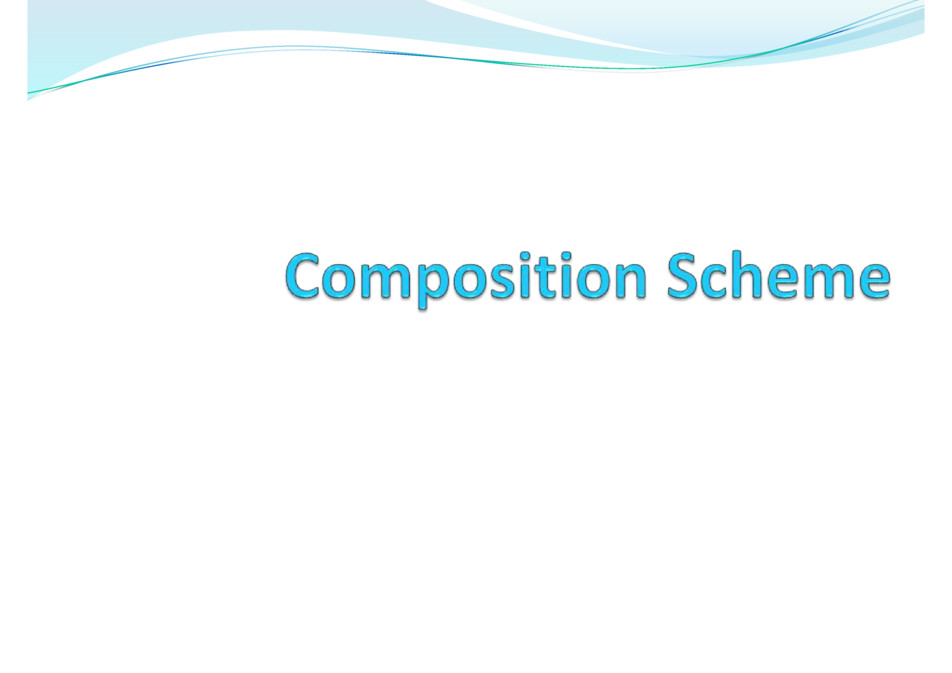 Composition Scheme